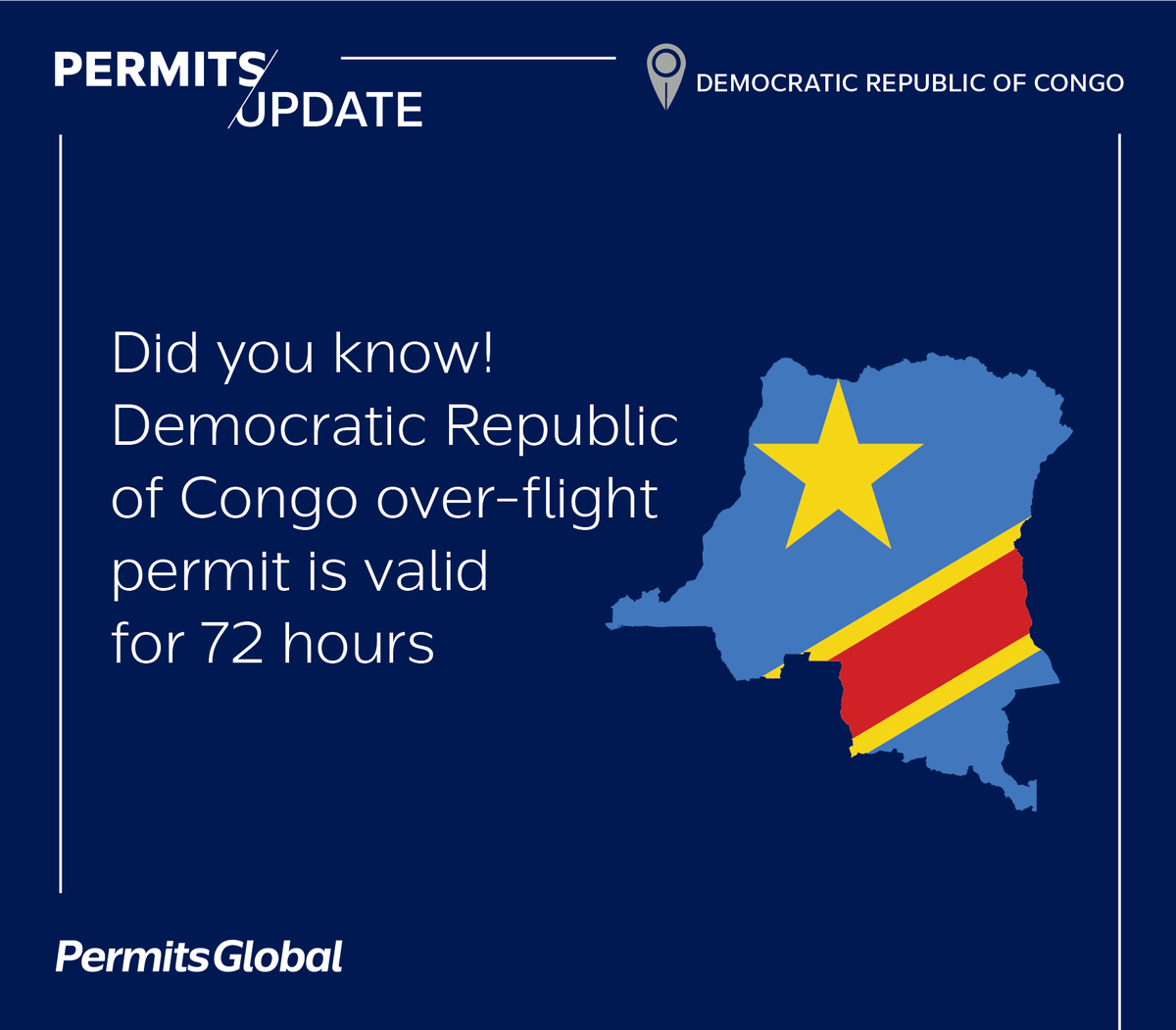 PERMITS UPDATE

DEMOCRATIC REPUBLIC OF CONGO

Did you know!
Democratic Republic of Congo over-flight permit is valid for 72 hours

PermitsGlobal